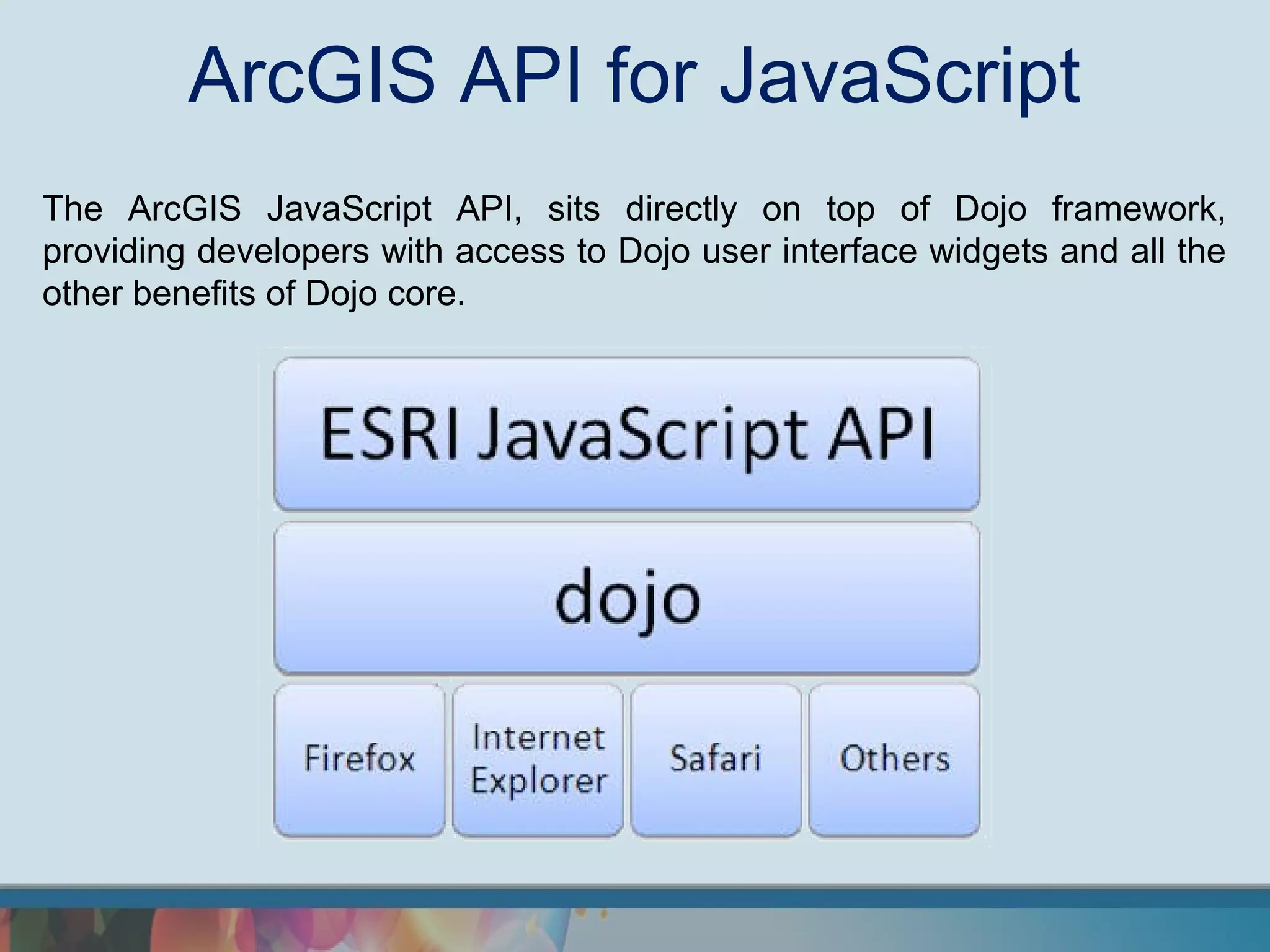 ArcGIS API for JavaScript

The ArcGIS JavaScript API, sits directly on top of Dojo framework, providing developers with access to Dojo user interface widgets and all the other benefits of Dojo core.

ESRI JavaScript API

dojo

Firefox

Internet Explorer

Safari

Others